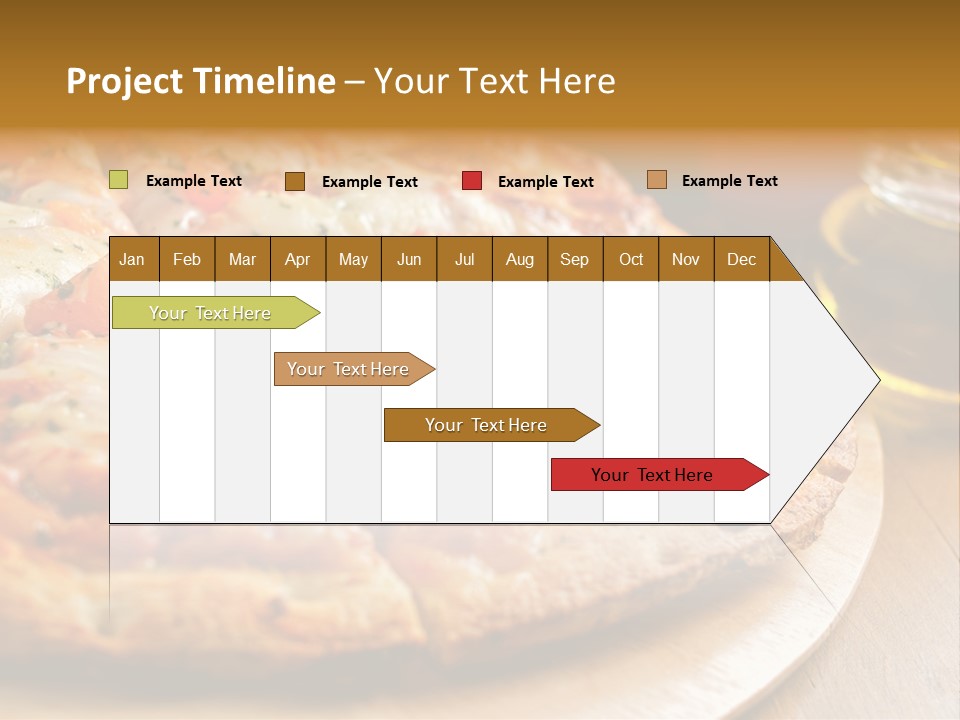 Project Timeline – Your Text Here

Example Text
Example Text
Example Text
Example Text

| Jan | Feb | Mar | Apr | May | Jun | Jul | Aug | Sep | Oct | Nov | Dec |
|---|---|---|---|---|---|---|---|---|---|---|---|

Your Text Here

Your Text Here

Your Text Here

Your Text Here